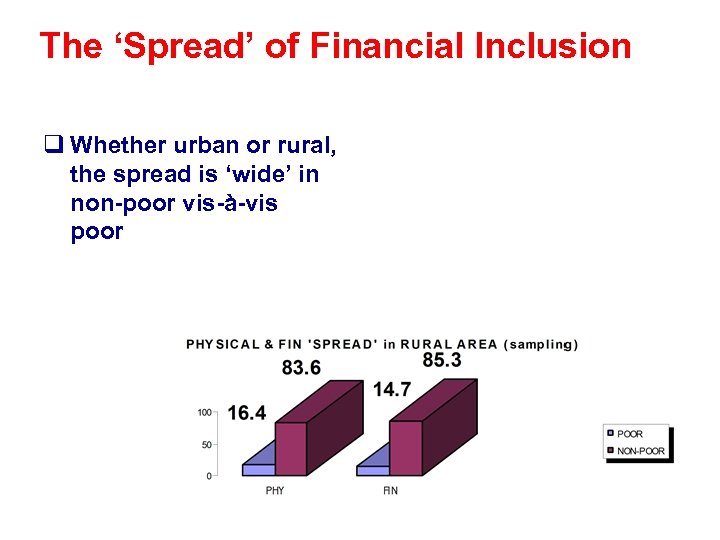 The ‘Spread’ of Financial Inclusion

❑ Whether urban or rural, the spread is ‘wide’ in non-poor vis-à-vis poor

PHYSICAL & FIN 'SPREAD' in RURAL AREA (sampling)

83.6
85.3
16.4
14.7
100
50
0
PHY
FIN
POOR
NON-POOR